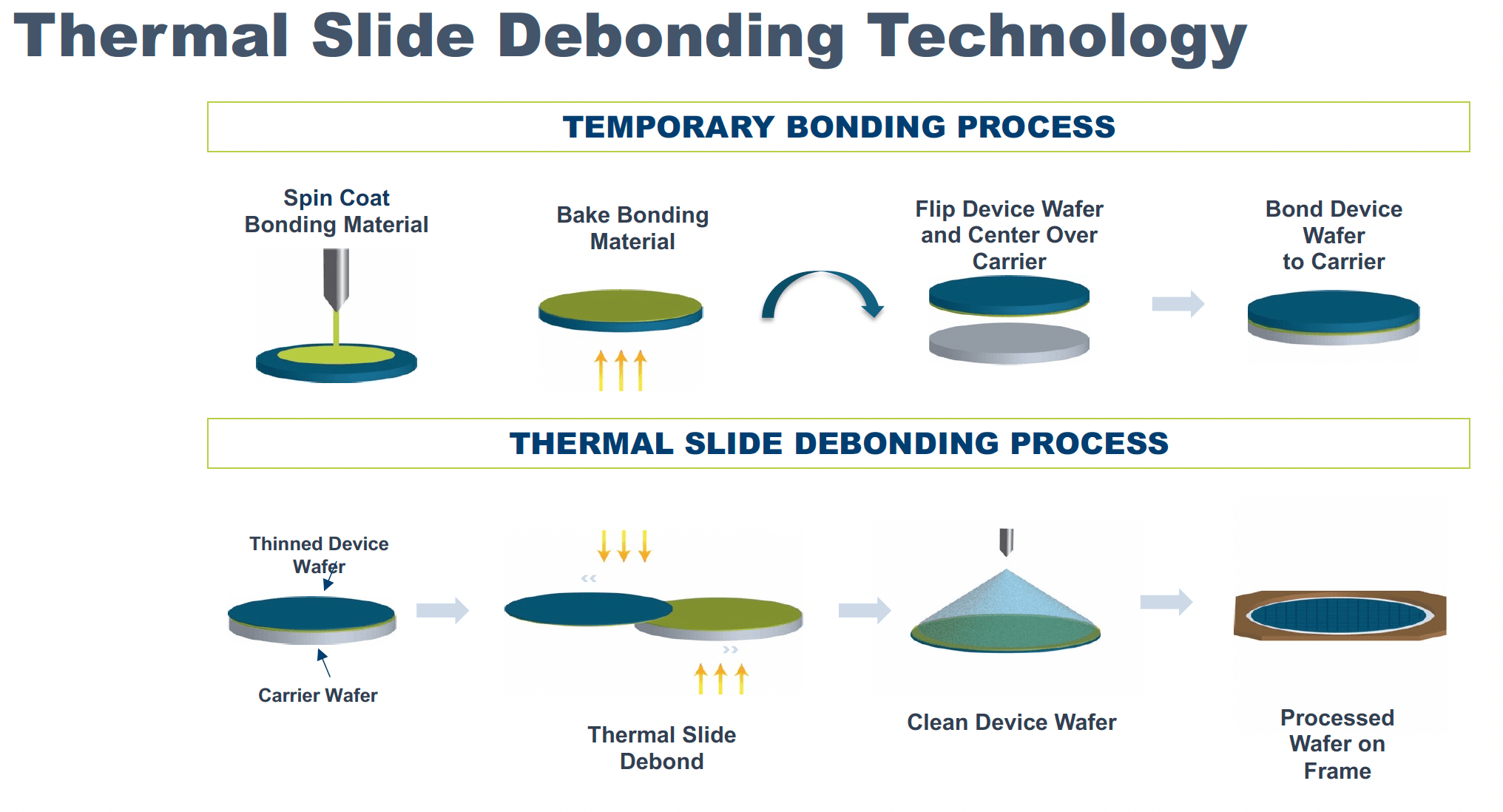 Thermal Slide Debonding Technology

TEMPORARY BONDING PROCESS

Spin Coat Bonding Material

Bake Bonding Material

Flip Device Wafer and Center Over Carrier

Bond Device Wafer to Carrier

THERMAL SLIDE DEBONDING PROCESS

Thinned Device Wafer

Carrier Wafer

Thermal Slide Debond

Clean Device Wafer

Processed Wafer on Frame